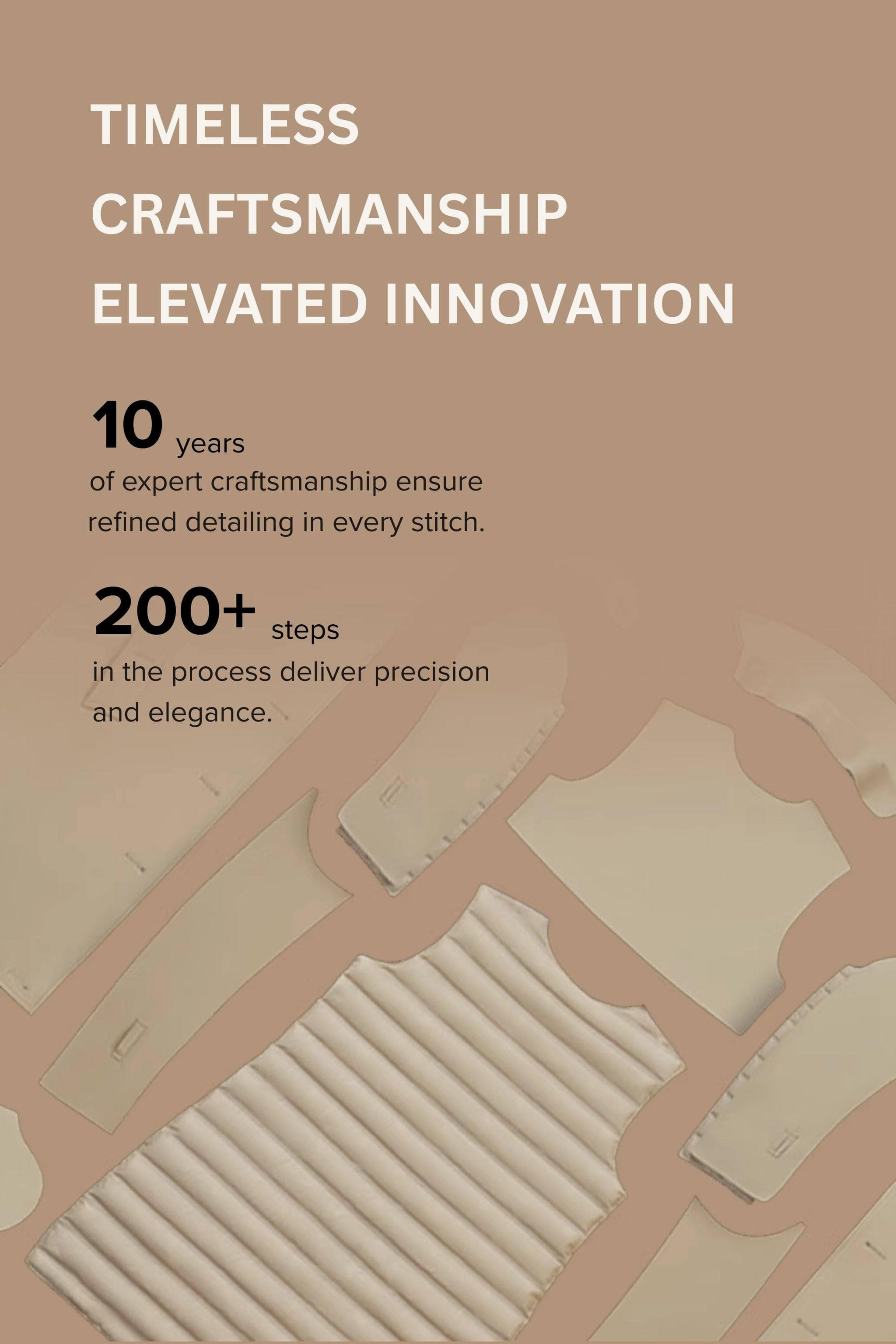 TIMELESS
CRAFTSMANSHIP
ELEVATED INNOVATION

10 years
of expert craftsmanship ensure refined detailing in every stitch.

200+ steps
in the process deliver precision and elegance.